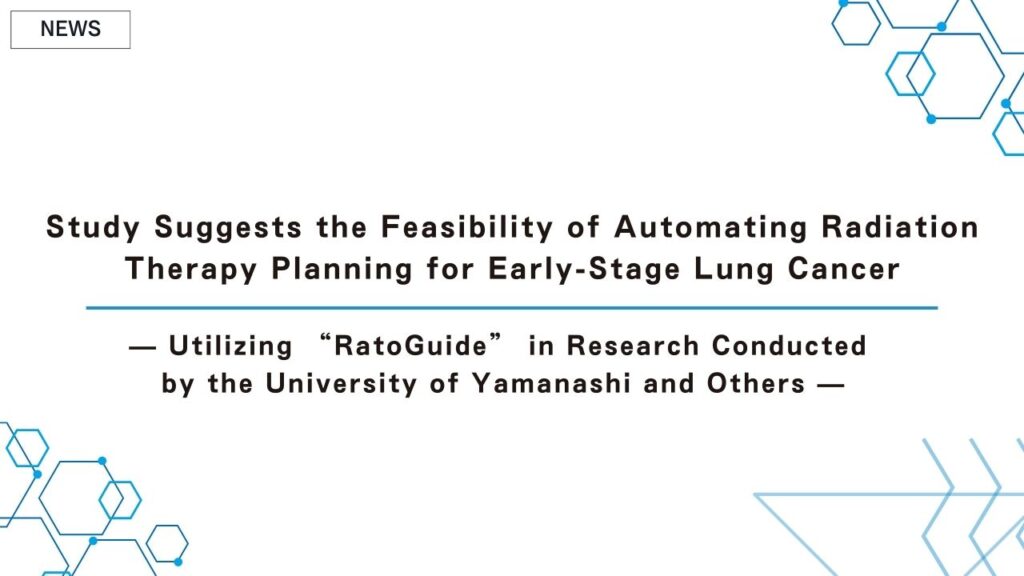 NEWS

Study Suggests the Feasibility of Automating Radiation Therapy Planning for Early-Stage Lung Cancer

— Utilizing “RatoGuide” in Research Conducted by the University of Yamanashi and Others —